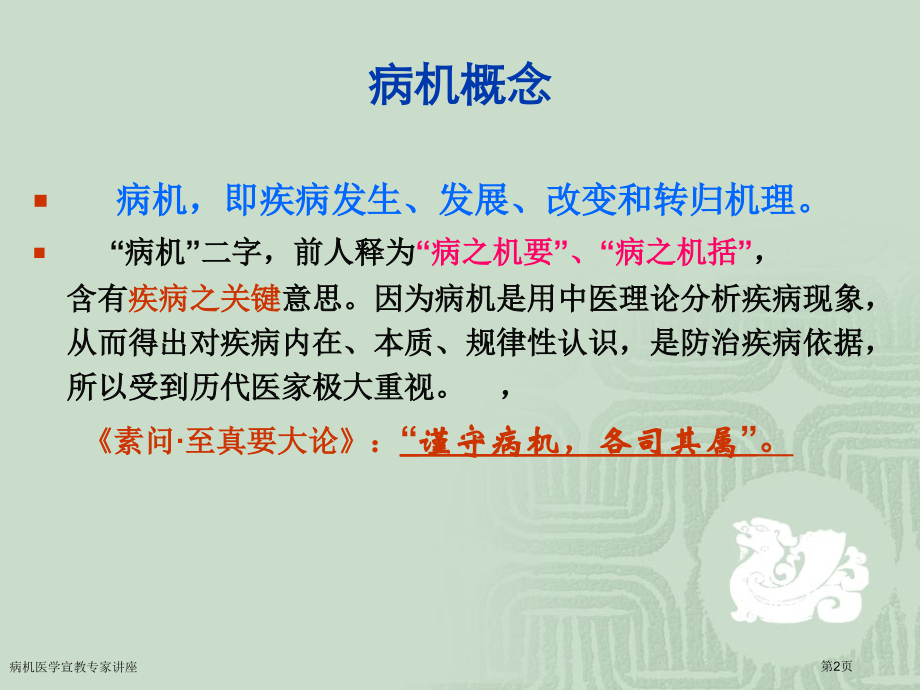 病机概念

■ 病机，即疾病发生、发展、改变和转归机理。

■ “病机”二字，前人释为“病之机要”、“病之机括”，含有疾病之关键意思。因为病机是用中医理论分析疾病现象，从而得出对疾病内在、本质、规律性认识，是防治疾病依据，所以受到历代医家极大重视。 ，

《素问·至真要大论》：“谨守病机，各司其属”。

病机医学宣教专家讲座

第2页